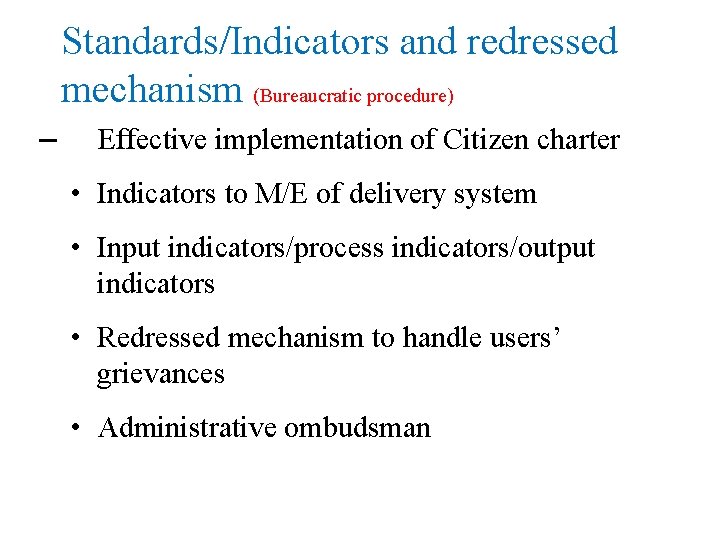 Standards/Indicators and redressed mechanism (Bureaucratic procedure)

– Effective implementation of Citizen charter

• Indicators to M/E of delivery system

• Input indicators/process indicators/output indicators

• Redressed mechanism to handle users’ grievances

• Administrative ombudsman